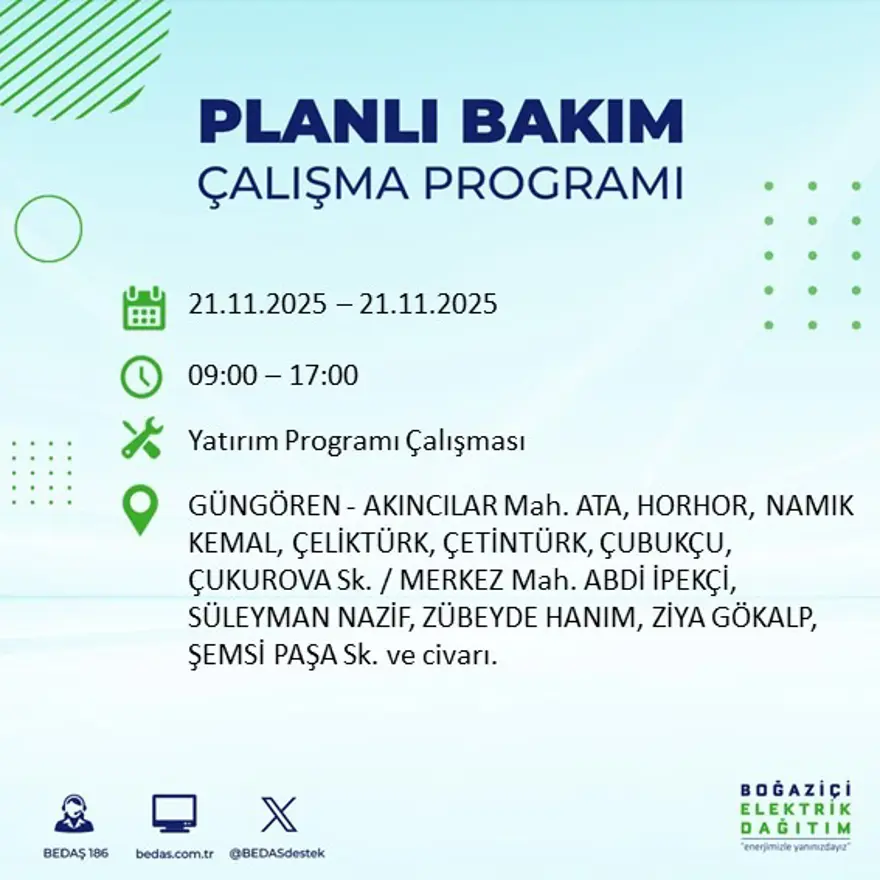 PLANLI BAKIM
ÇALIŞMA PROGRAMI

21.11.2025 – 21.11.2025

09:00 – 17:00

Yatırım Programı Çalışması

GÜNGÖREN - AKINCILAR Mah. ATA, HORHOR, NAMIK KEMAL, ÇELİKTÜRK, ÇETİNTÜRK, ÇUBUKÇU, ÇUKUROVA Sk. / MERKEZ Mah. ABDİ İPEKÇİ, SÜLEYMAN NAZİF, ZÜBEYDE HANIM, ZİYA GÖKALP, ŞEMSİ PAŞA Sk. ve civarı.

BEDAŞ 186

bedas.com.tr

@BEDASdestek

BOĞAZİÇİ
ELEKTRİK
DAĞITIM
"enerjimizle yanınızdayız"